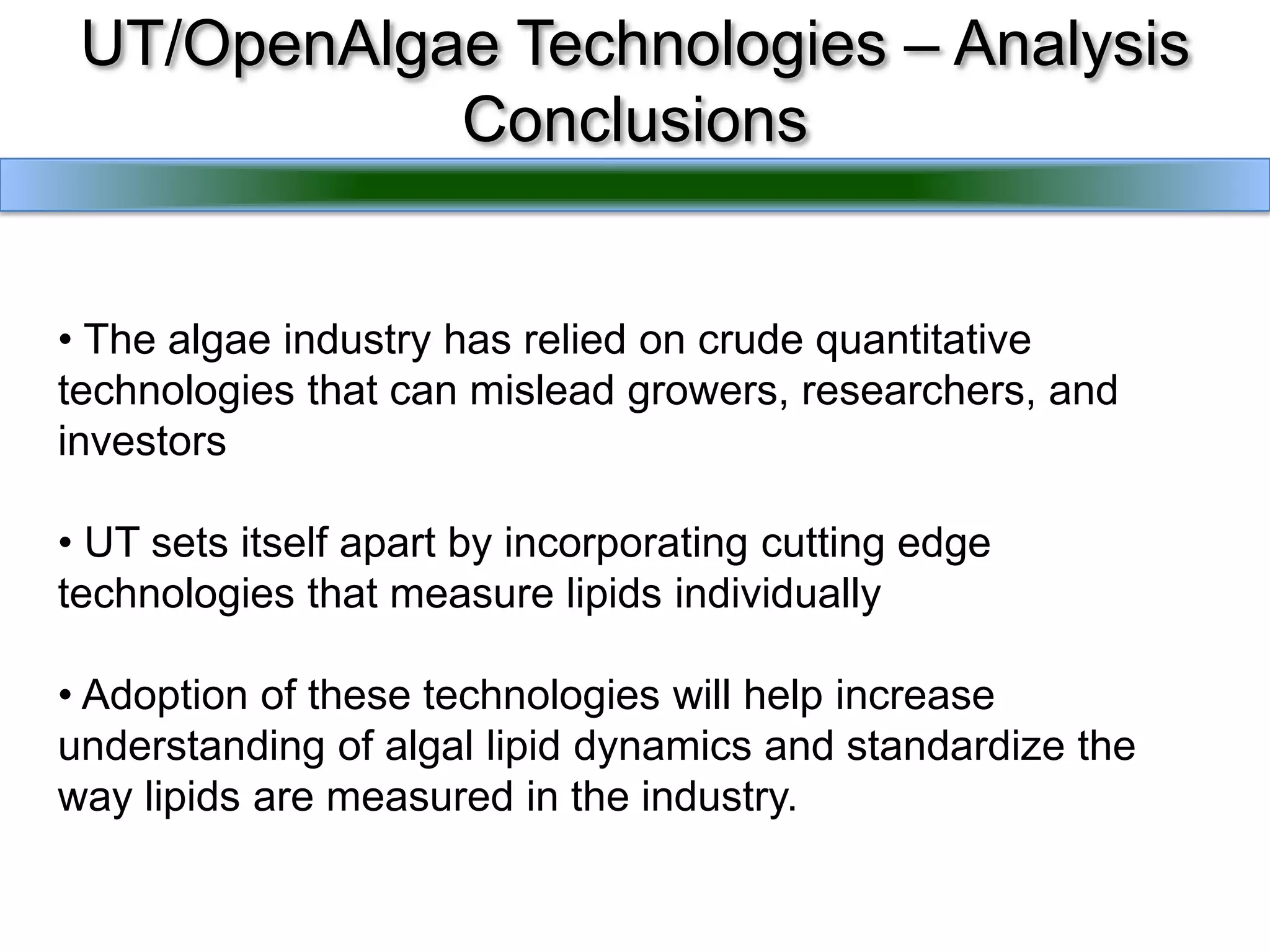 UT/OpenAlgae Technologies – Analysis Conclusions

• The algae industry has relied on crude quantitative technologies that can mislead growers, researchers, and investors

• UT sets itself apart by incorporating cutting edge technologies that measure lipids individually

• Adoption of these technologies will help increase understanding of algal lipid dynamics and standardize the way lipids are measured in the industry.